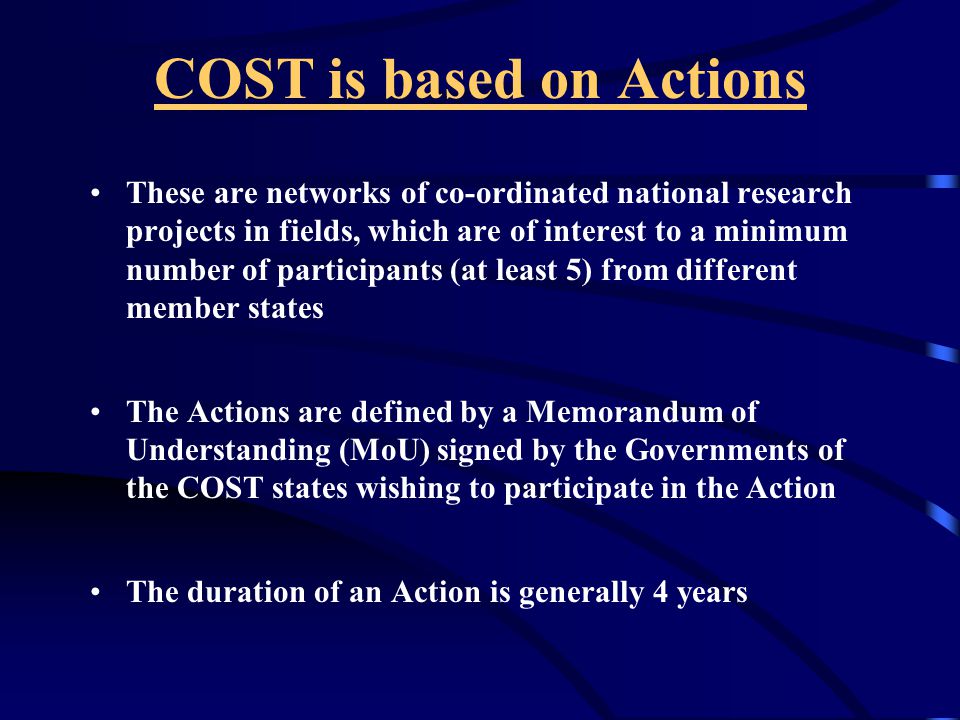 COST is based on Actions

• These are networks of co-ordinated national research projects in fields, which are of interest to a minimum number of participants (at least 5) from different member states

• The Actions are defined by a Memorandum of Understanding (MoU) signed by the Governments of the COST states wishing to participate in the Action

• The duration of an Action is generally 4 years